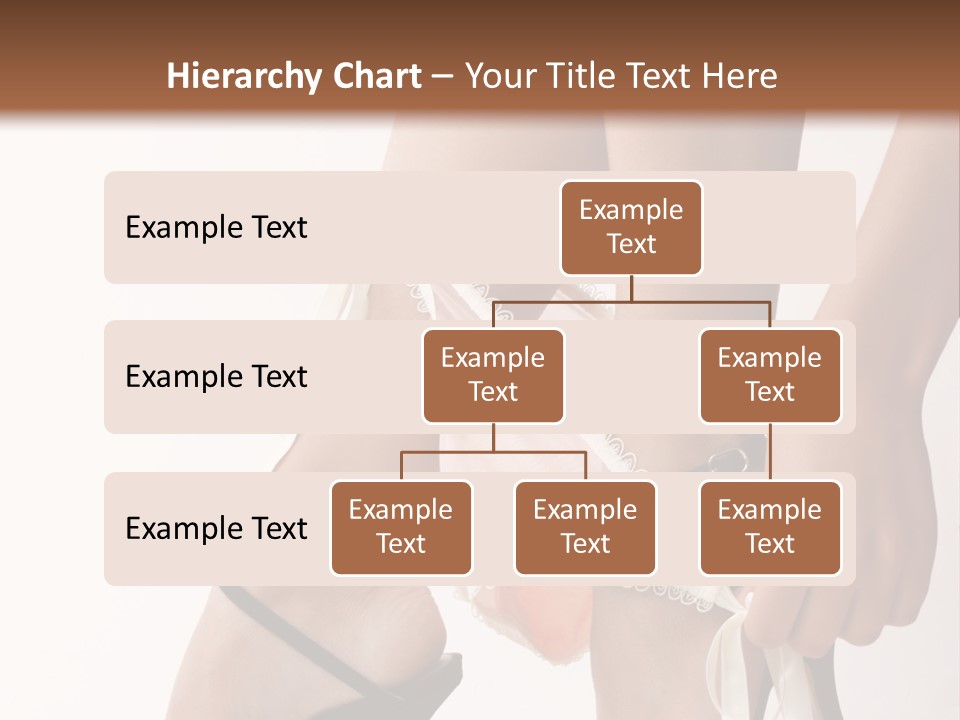 Hierarchy Chart – Your Title Text Here

Example Text

Example Text

Example Text

Example Text

Example Text

Example Text

Example Text

Example Text

Example Text